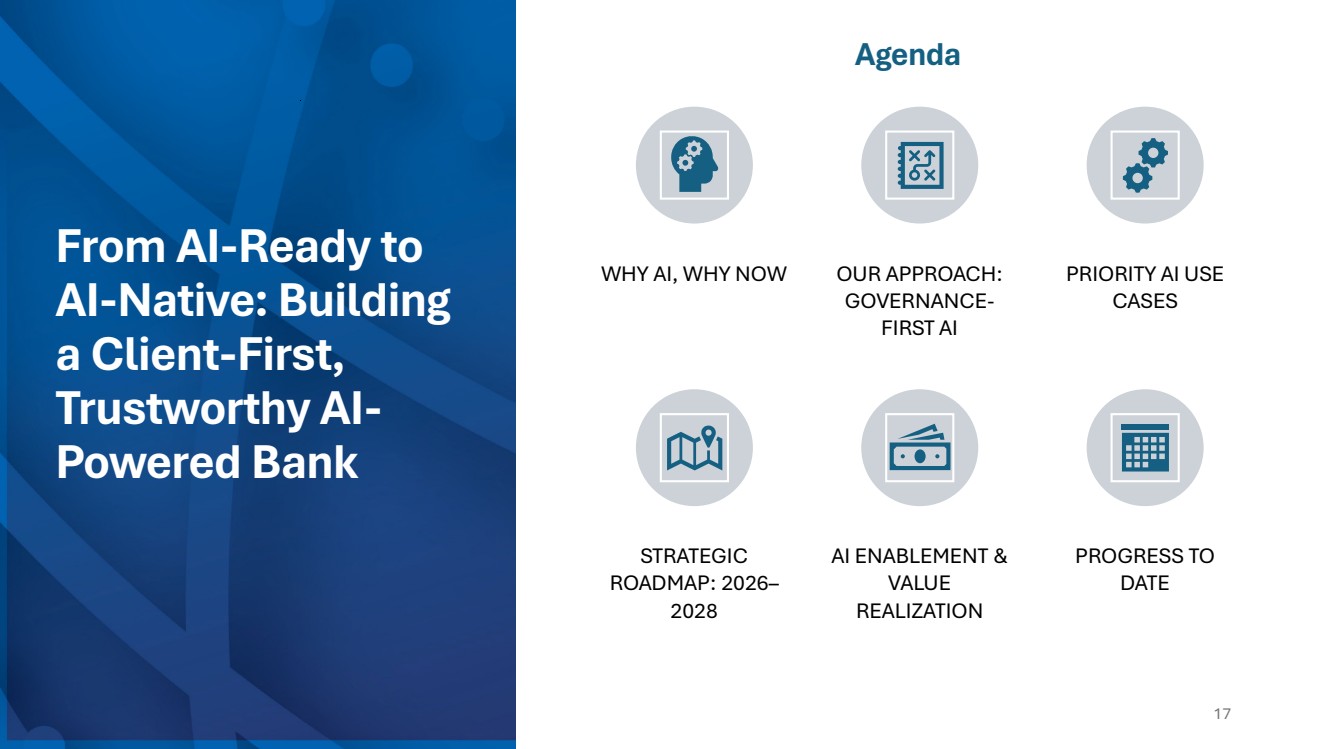 From AI-Ready to AI-Native: Building a Client-First, Trustworthy AI-Powered Bank

Agenda

WHY AI, WHY NOW

OUR APPROACH: GOVERNANCE-FIRST AI

PRIORITY AI USE CASES

STRATEGIC ROADMAP: 2026–2028

AI ENABLEMENT & VALUE REALIZATION

PROGRESS TO DATE

17